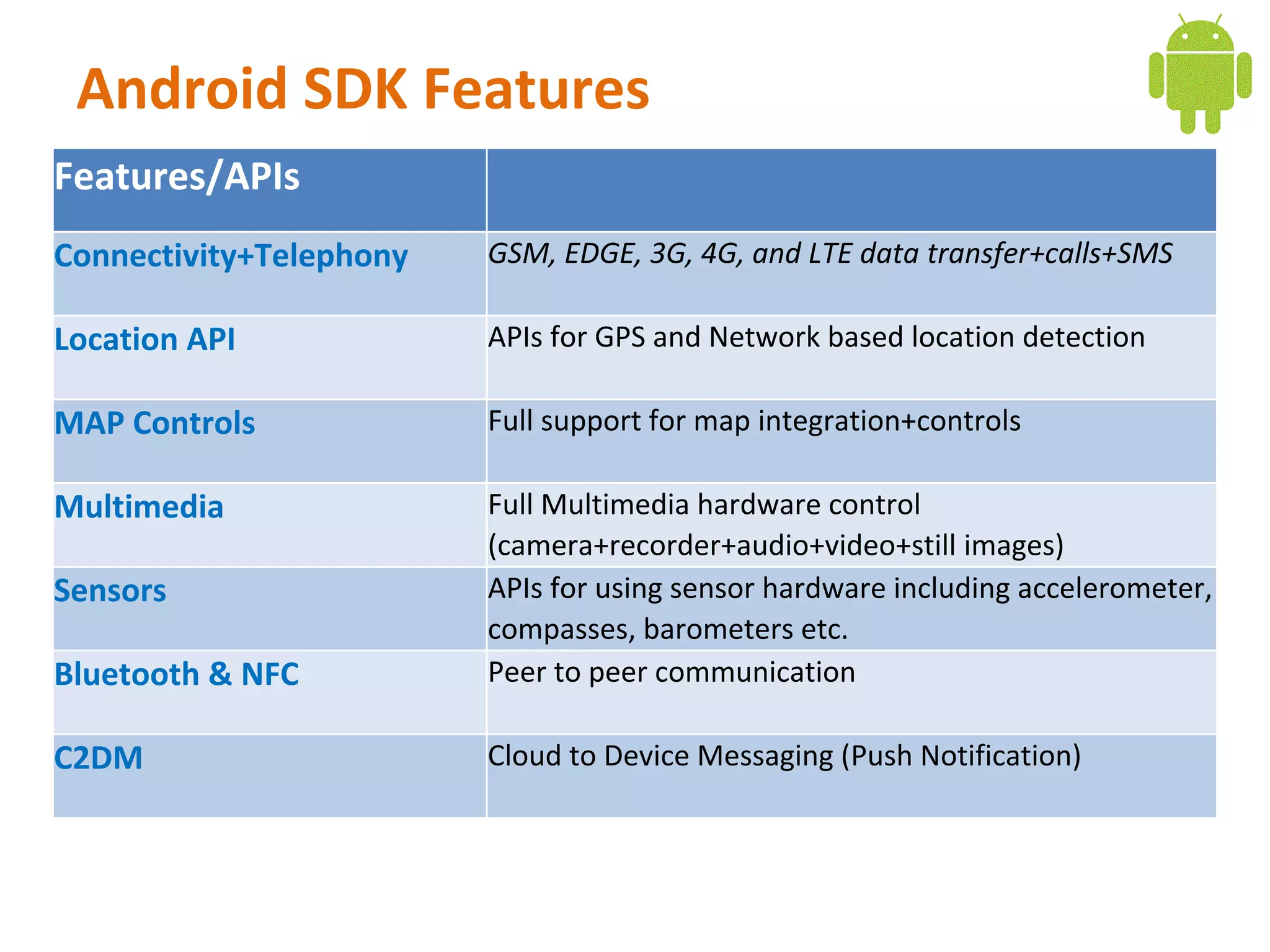 Android SDK Features

| Features/APIs | |
|---|---|
| Connectivity+Telephony | GSM, EDGE, 3G, 4G, and LTE data transfer+calls+SMS |
| Location API | APIs for GPS and Network based location detection |
| MAP Controls | Full support for map integration+controls |
| Multimedia | Full Multimedia hardware control (camera+recorder+audio+video+still images) |
| Sensors | APIs for using sensor hardware including accelerometer, compasses, barometers etc. |
| Bluetooth & NFC | Peer to peer communication |
| C2DM | Cloud to Device Messaging (Push Notification) |